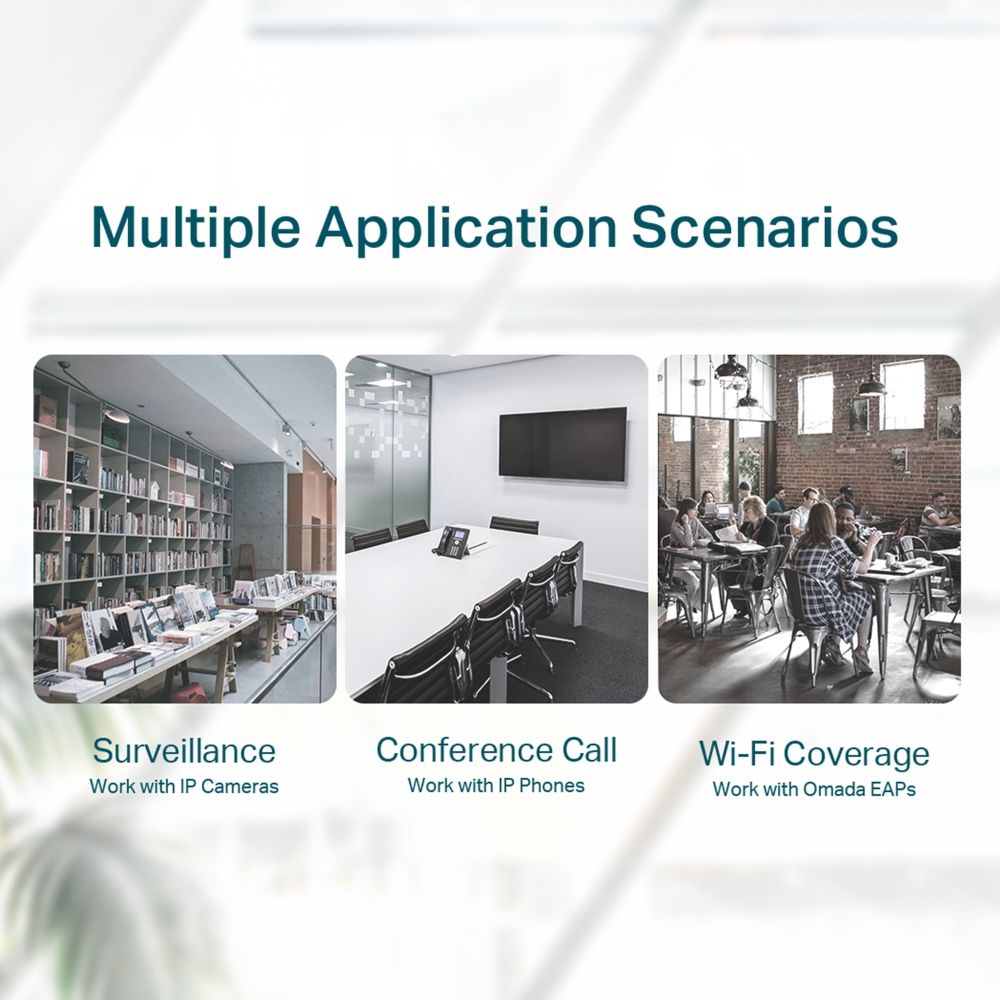 Multiple Application Scenarios

Surveillance
Work with IP Cameras

Conference Call
Work with IP Phones

Wi-Fi Coverage
Work with Omada EAPs